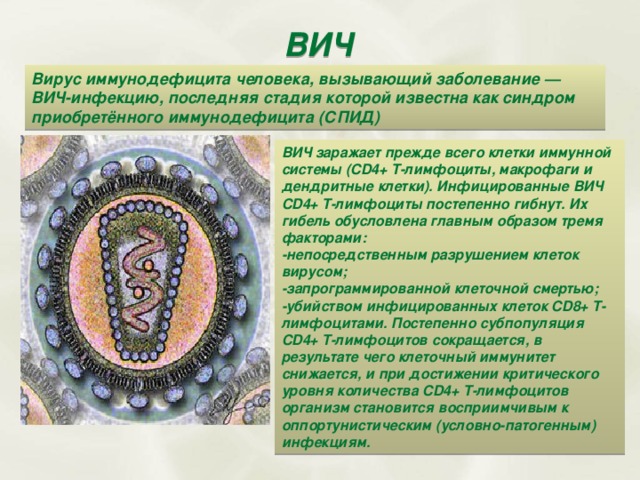 ВИЧ

Вирус иммунодефицита человека, вызывающий заболевание — ВИЧ-инфекцию, последняя стадия которой известна как синдром приобретённого иммунодефицита (СПИД)

ВИЧ заражает прежде всего клетки иммунной системы (CD4+ Т-лимфоциты, макрофаги и дендритные клетки). Инфицированные ВИЧ CD4+ Т-лимфоциты постепенно гибнут. Их гибель обусловлена главным образом тремя факторами:
-непосредственным разрушением клеток вирусом;
-запрограммированной клеточной смертью;
-убийством инфицированных клеток CD8+ Т-лимфоцитами. Постепенно субпопуляция CD4+ Т-лимфоцитов сокращается, в результате чего клеточный иммунитет снижается, и при достижении критического уровня количества CD4+ Т-лимфоцитов организм становится восприимчивым к оппортунистическим (условно-патогенным) инфекциям.